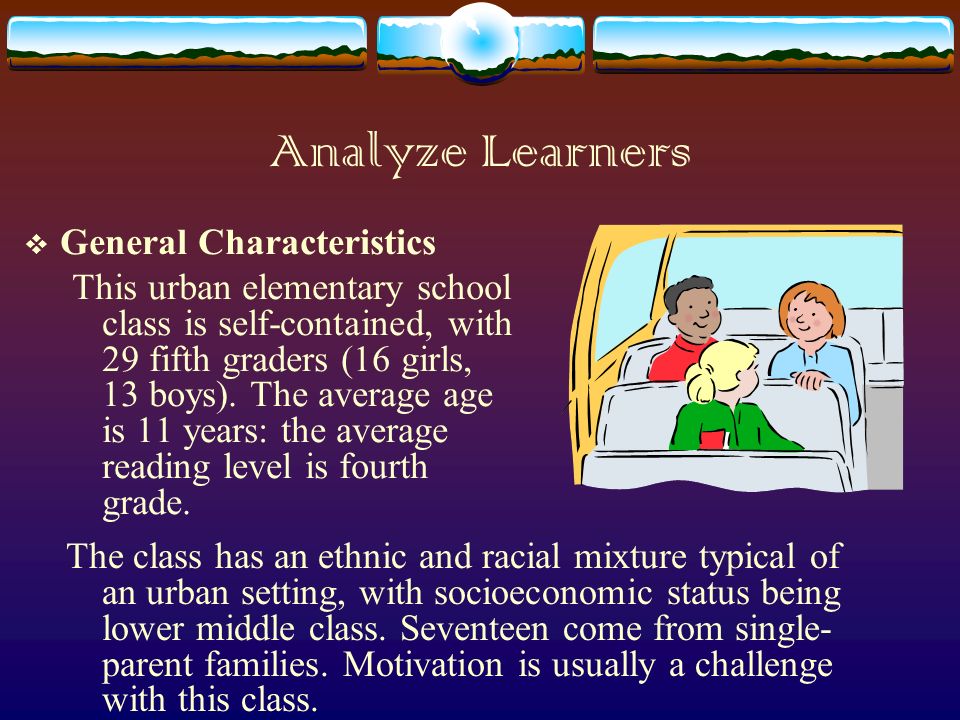 Analyze Learners

❖ General Characteristics

This urban elementary school class is self-contained, with 29 fifth graders (16 girls, 13 boys). The average age is 11 years: the average reading level is fourth grade.

The class has an ethnic and racial mixture typical of an urban setting, with socioeconomic status being lower middle class. Seventeen come from single-parent families. Motivation is usually a challenge with this class.